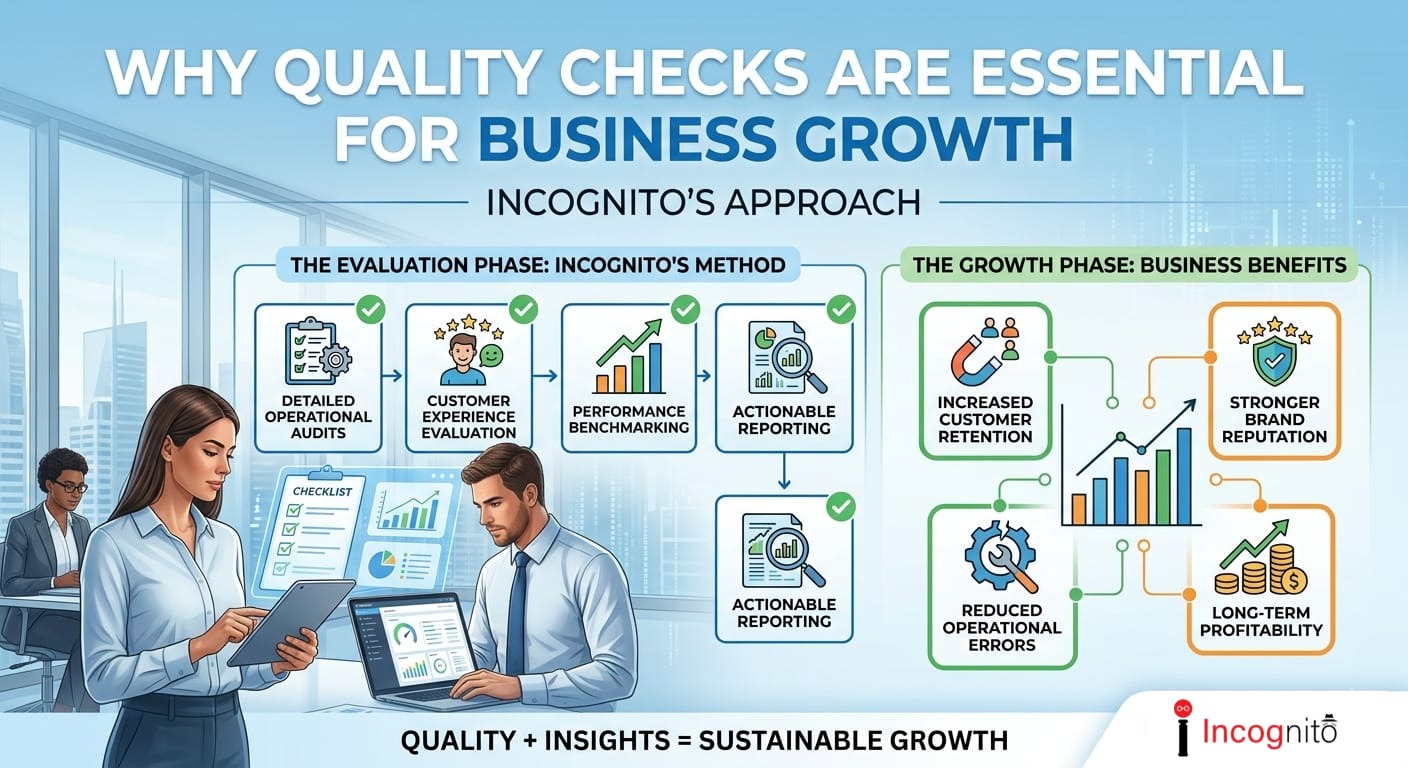 WHY QUALITY CHECKS ARE ESSENTIAL FOR BUSINESS GROWTH

INCOGNITO'S APPROACH

THE EVALUATION PHASE: INCOGNITO'S METHOD

DETAILED OPERATIONAL AUDITS

CUSTOMER EXPERIENCE EVALUATION

PERFORMANCE BENCHMARKING

ACTIONABLE REPORTING

ACTIONABLE REPORTING

CHECKLIST

THE GROWTH PHASE: BUSINESS BENEFITS

INCREASED CUSTOMER RETENTION

STRONGER BRAND REPUTATION

REDUCED OPERATIONAL ERRORS

LONG-TERM PROFITABILITY

QUALITY + INSIGHTS = SUSTAINABLE GROWTH

Incognito